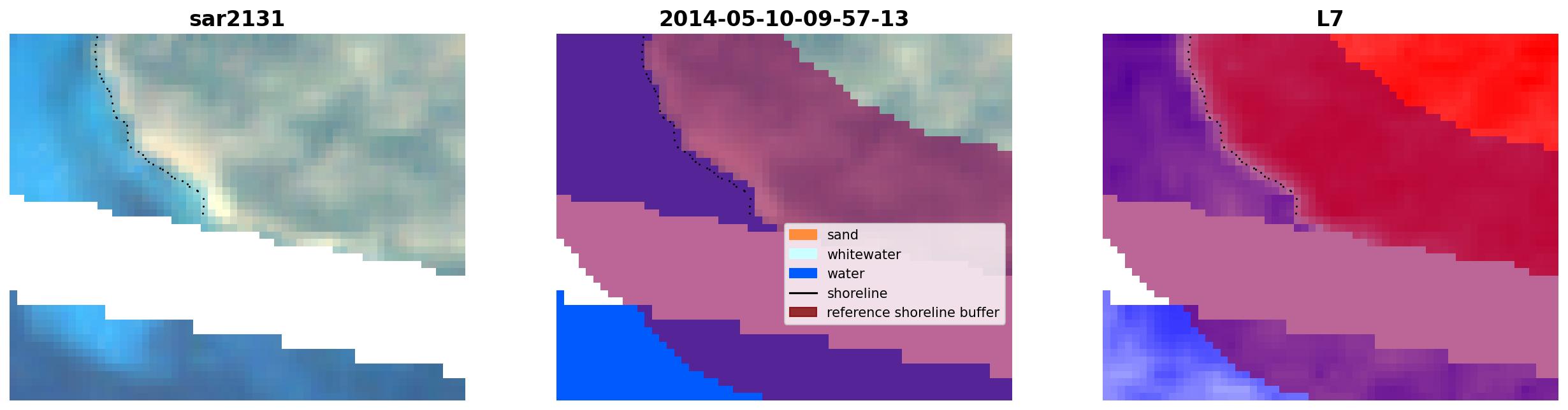 sar2131

2014-05-10-09-57-13

sand
whitewater
water
shoreline
reference shoreline buffer

L7